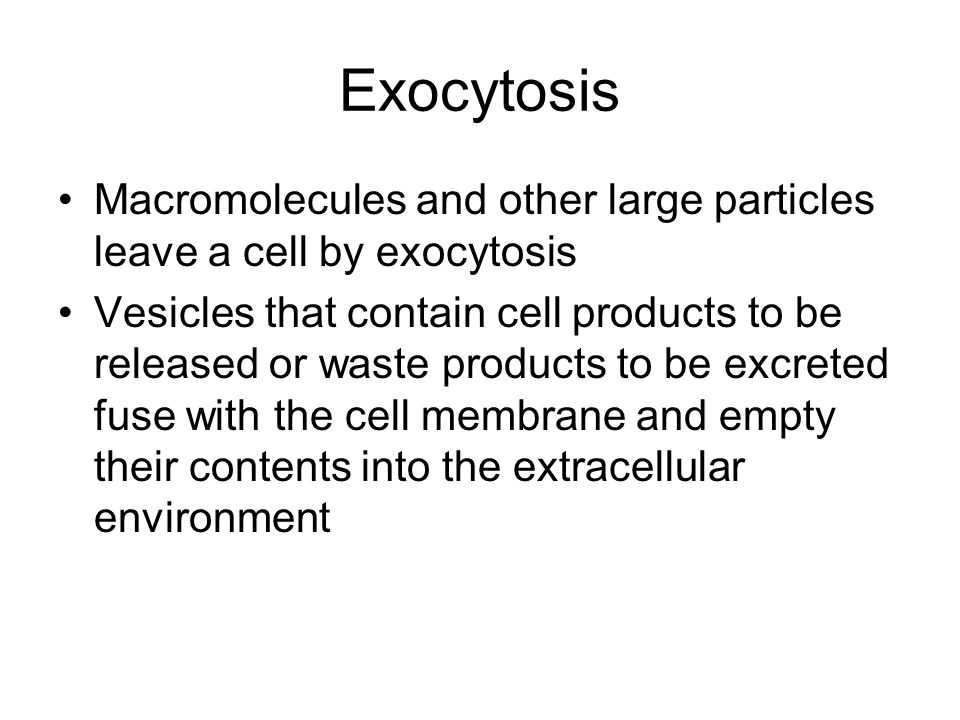 Exocytosis

• Macromolecules and other large particles leave a cell by exocytosis
• Vesicles that contain cell products to be released or waste products to be excreted fuse with the cell membrane and empty their contents into the extracellular environment